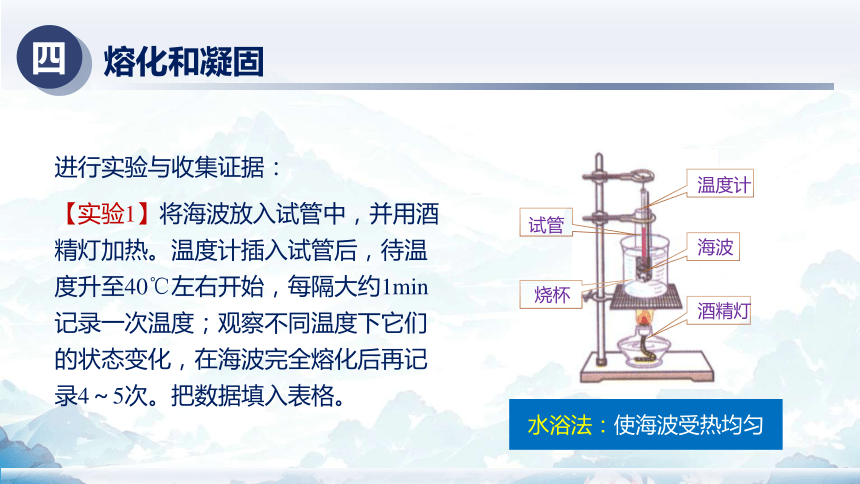 四 熔化和凝固

进行实验与收集证据：

【实验1】将海波放入试管中，并用酒精灯加热。温度计插入试管后，待温度升至40℃左右开始，每隔大约1min记录一次温度；观察不同温度下它们的状态变化，在海波完全熔化后再记录4～5次。把数据填入表格。

温度计
试管
海波
烧杯
酒精灯

水浴法：使海波受热均匀